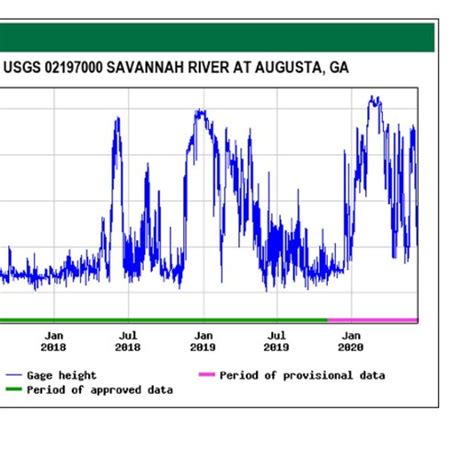 USGS 02197000 SAVANNAH RIVER AT AUGUSTA, GA

Jan 2018
Jul 2018
Jan 2019
Jul 2019
Jan 2020

Gage height
Period of approved data
Period of provisional data